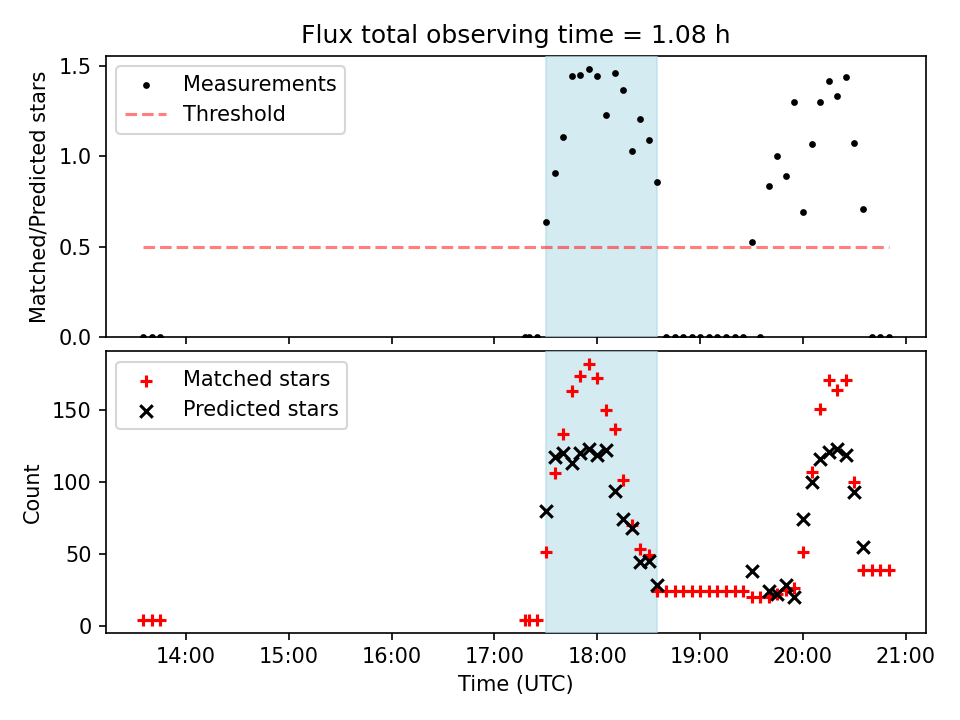 Flux total observing time = 1.08 h

Measurements
Threshold

Matched/Predicted stars
1.5
1.0
0.5
0.0

Matched stars
Predicted stars

Count
150
100
50
0

14:00
15:00
16:00
17:00
18:00
19:00
20:00
21:00
Time (UTC)